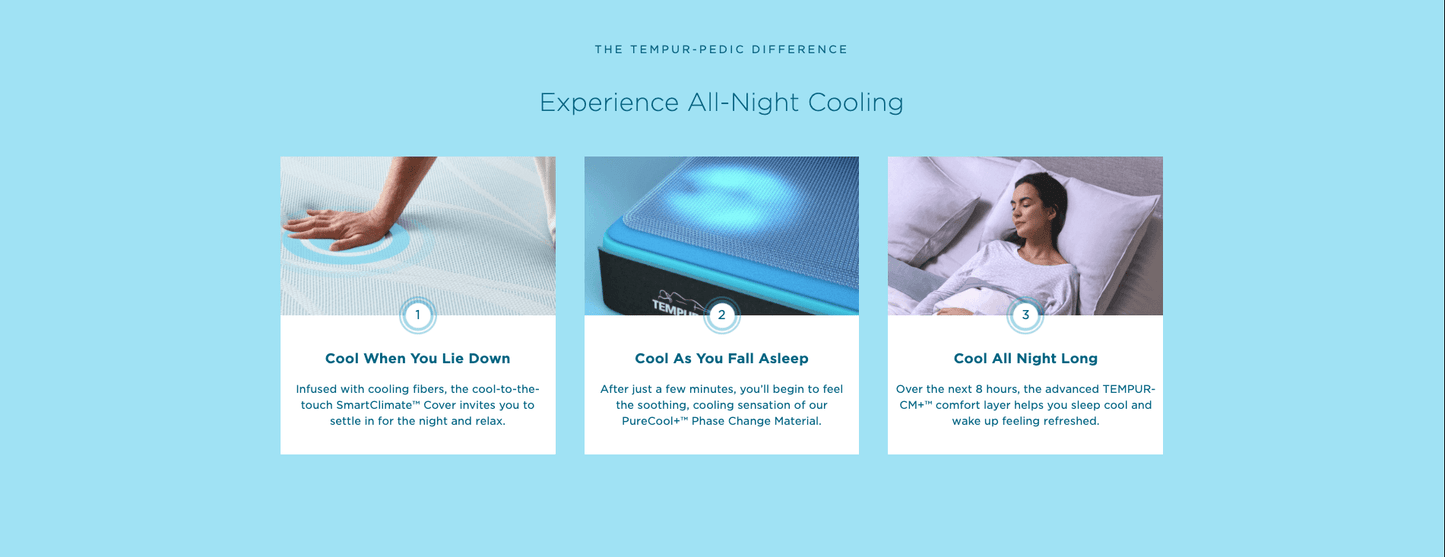 THE TEMPUR-PEDIC DIFFERENCE

Experience All-Night Cooling

1

Cool When You Lie Down

Infused with cooling fibers, the cool-to-the-touch SmartClimate™ Cover invites you to settle in for the night and relax.

TEMPUR

2

Cool As You Fall Asleep

After just a few minutes, you'll begin to feel the soothing, cooling sensation of our PureCool+™ Phase Change Material.

3

Cool All Night Long

Over the next 8 hours, the advanced TEMPUR-CM+™ comfort layer helps you sleep cool and wake up feeling refreshed.